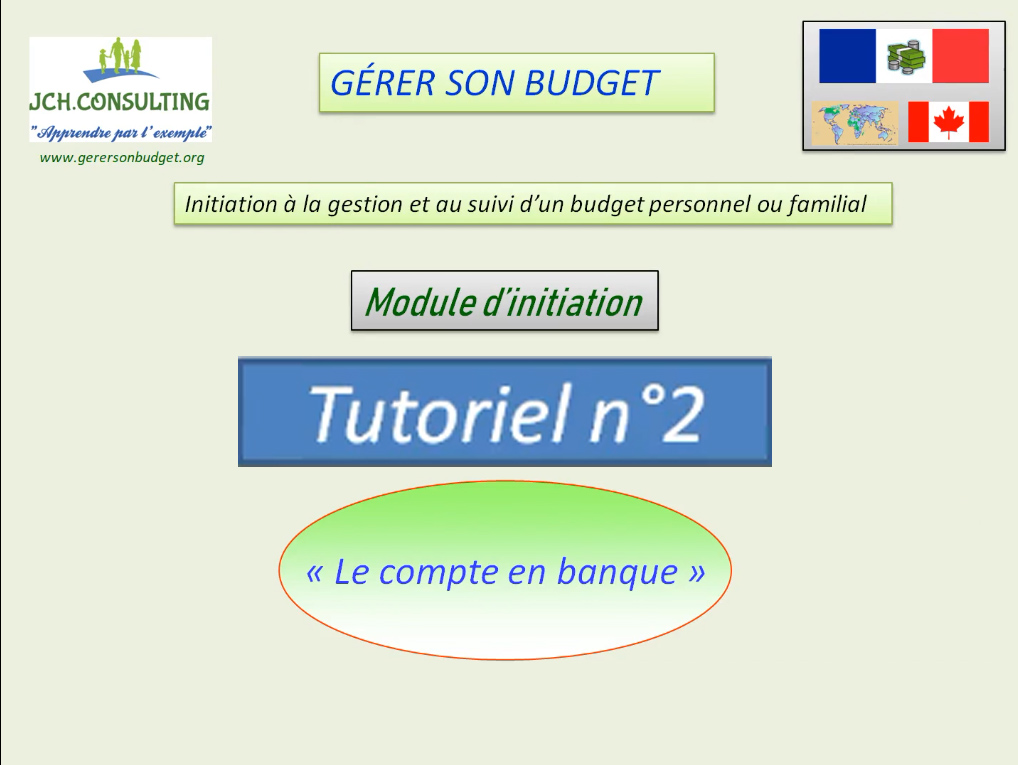 JCH.CONSULTING
"Apprendre par l'exemple"
www.gerersonbudget.org

GÉRER SON BUDGET

Initiation à la gestion et au suivi d'un budget personnel ou familial

Module d'initiation

Tutoriel n°2

« Le compte en banque »